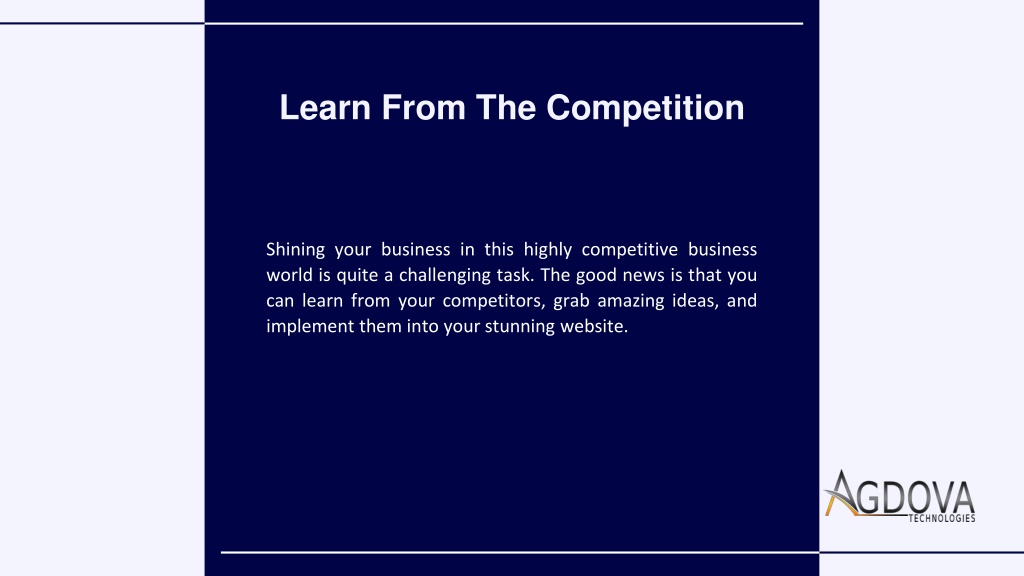 Learn From The Competition

Shining your business in this highly competitive business world is quite a challenging task. The good news is that you can learn from your competitors, grab amazing ideas, and implement them into your stunning website.

AGDOVA
TECHNOLOGIES